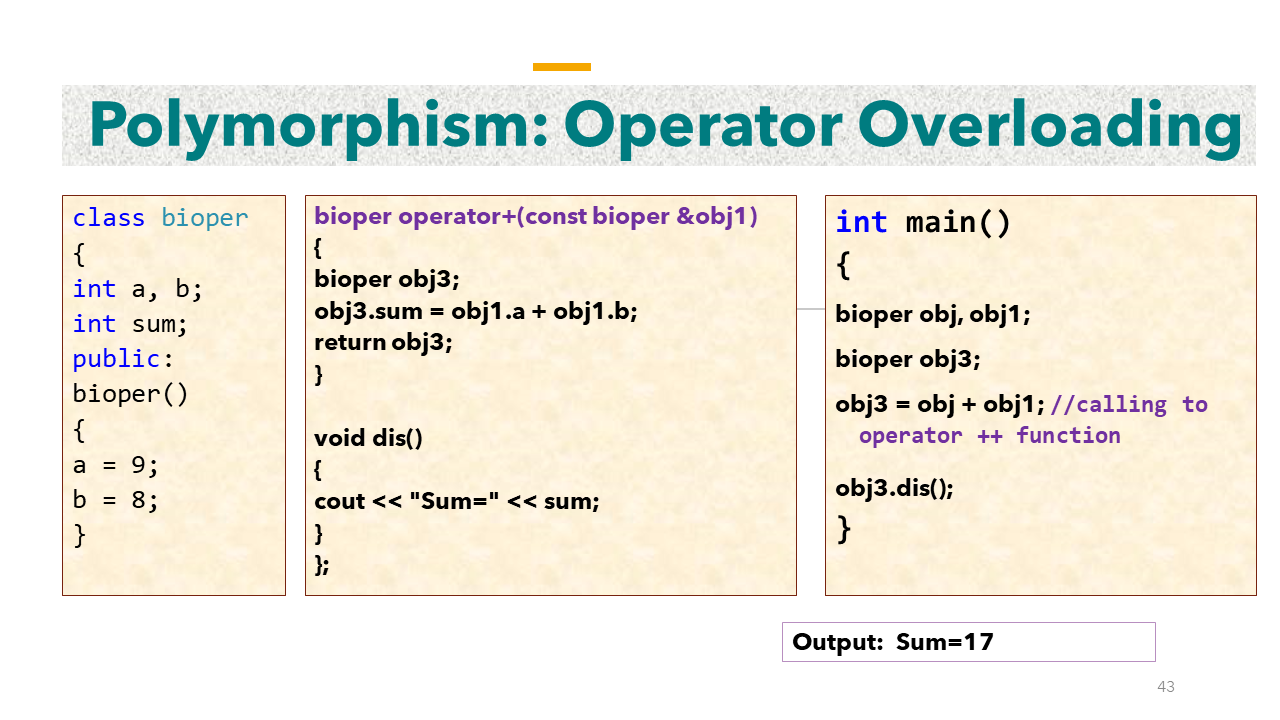 Polymorphism: Operator Overloading

class bioper
{
int a, b;
int sum;
public:
bioper()
{
a = 9;
b = 8;
}

bioper operator+(const bioper &obj1)
{
bioper obj3;
obj3.sum = obj1.a + obj1.b;
return obj3;
}

void dis()
{
cout << "Sum=" << sum;
}
};

int main()
{
bioper obj, obj1;
bioper obj3;
obj3 = obj + obj1; //calling to operator ++ function
obj3.dis();
}

Output: Sum=17

43